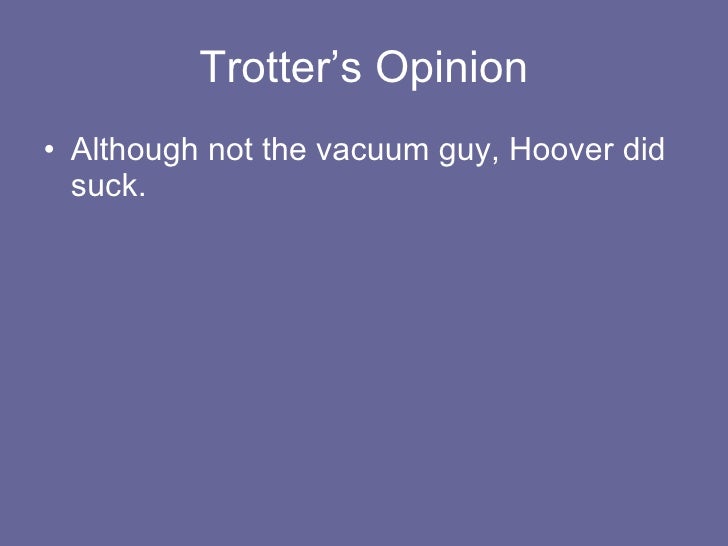 Trotter’s Opinion

• Although not the vacuum guy, Hoover did suck.